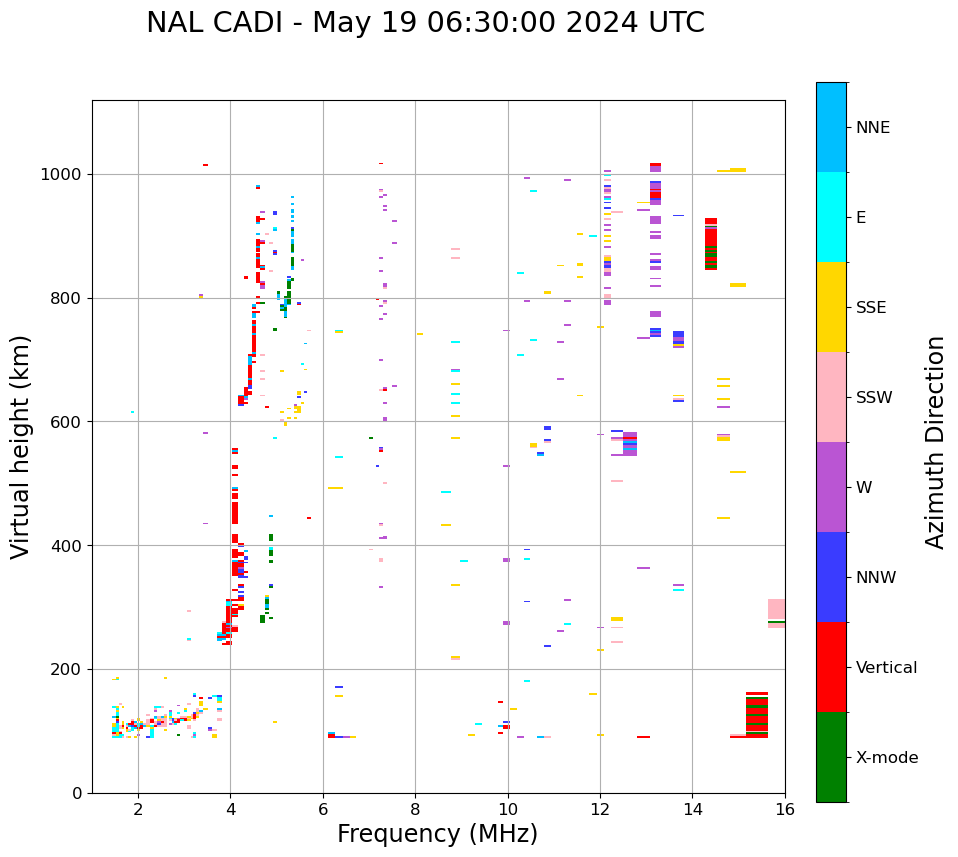 NAL CADI - May 19 06:30:00 2024 UTC

Virtual height (km)

1000
800
600
400
200
0

2
4
6
8
10
12
14
16

Frequency (MHz)

NNE
E
SSE
SSW
W
NNW
Vertical
X-mode

Azimuth Direction